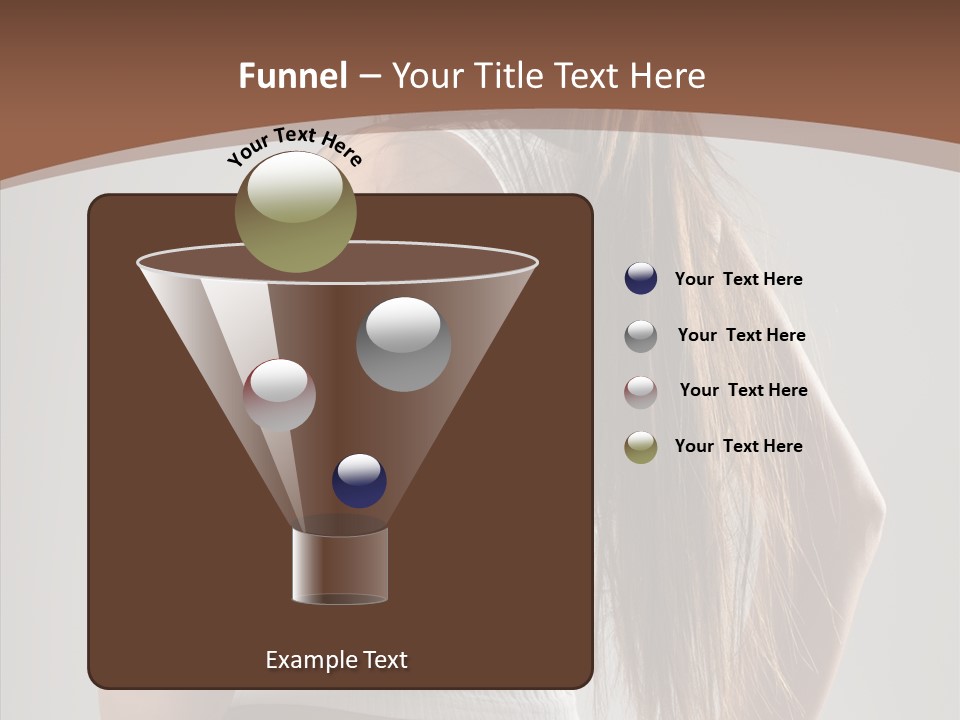 Funnel – Your Title Text Here

Your Text Here

Your Text Here

Your Text Here

Your Text Here

Your Text Here

Example Text